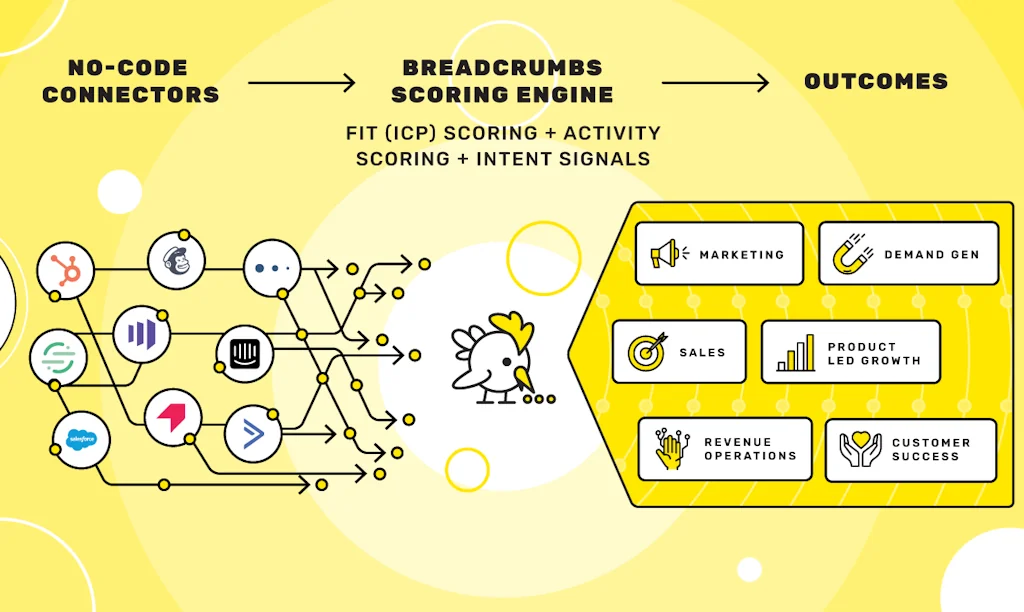 NO-CODE CONNECTORS

BREADCRUMBS SCORING ENGINE

FIT (ICP) SCORING + ACTIVITY SCORING + INTENT SIGNALS

OUTCOMES

salesforce

MARKETING

DEMAND GEN

SALES

PRODUCT LED GROWTH

REVENUE OPERATIONS

CUSTOMER SUCCESS